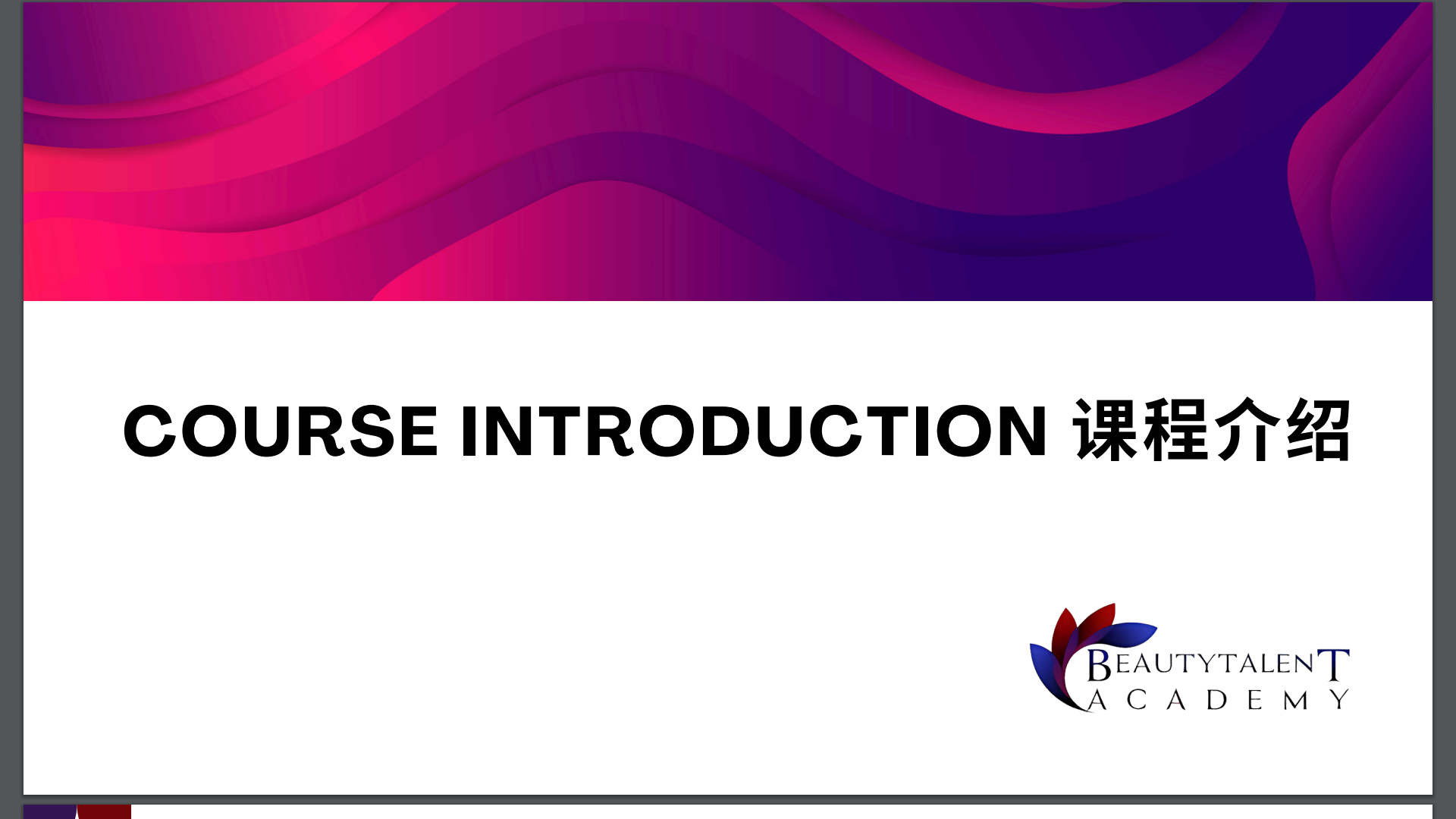 COURSE INTRODUCTION 课程介绍

BEAUTYTALENT
ACADEMY